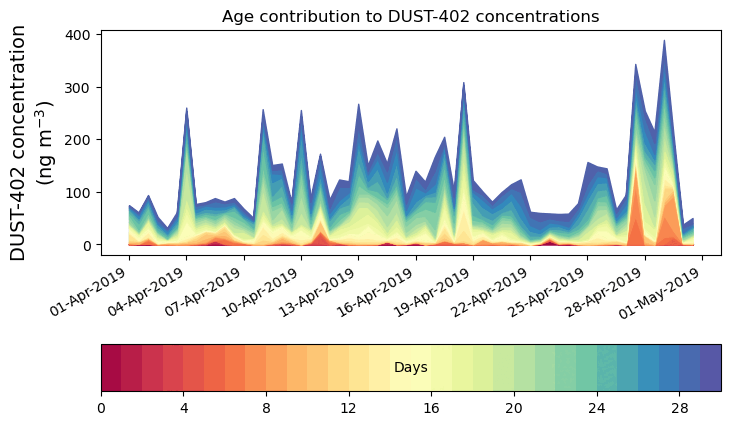 Age contribution to DUST-402 concentrations

DUST-402 concentration (ng m$^{-3}$)

400
300
200
100
0

01-Apr-2019
04-Apr-2019
07-Apr-2019
10-Apr-2019
13-Apr-2019
16-Apr-2019
19-Apr-2019
22-Apr-2019
25-Apr-2019
28-Apr-2019
01-May-2019

Days

0
4
8
12
16
20
24
28